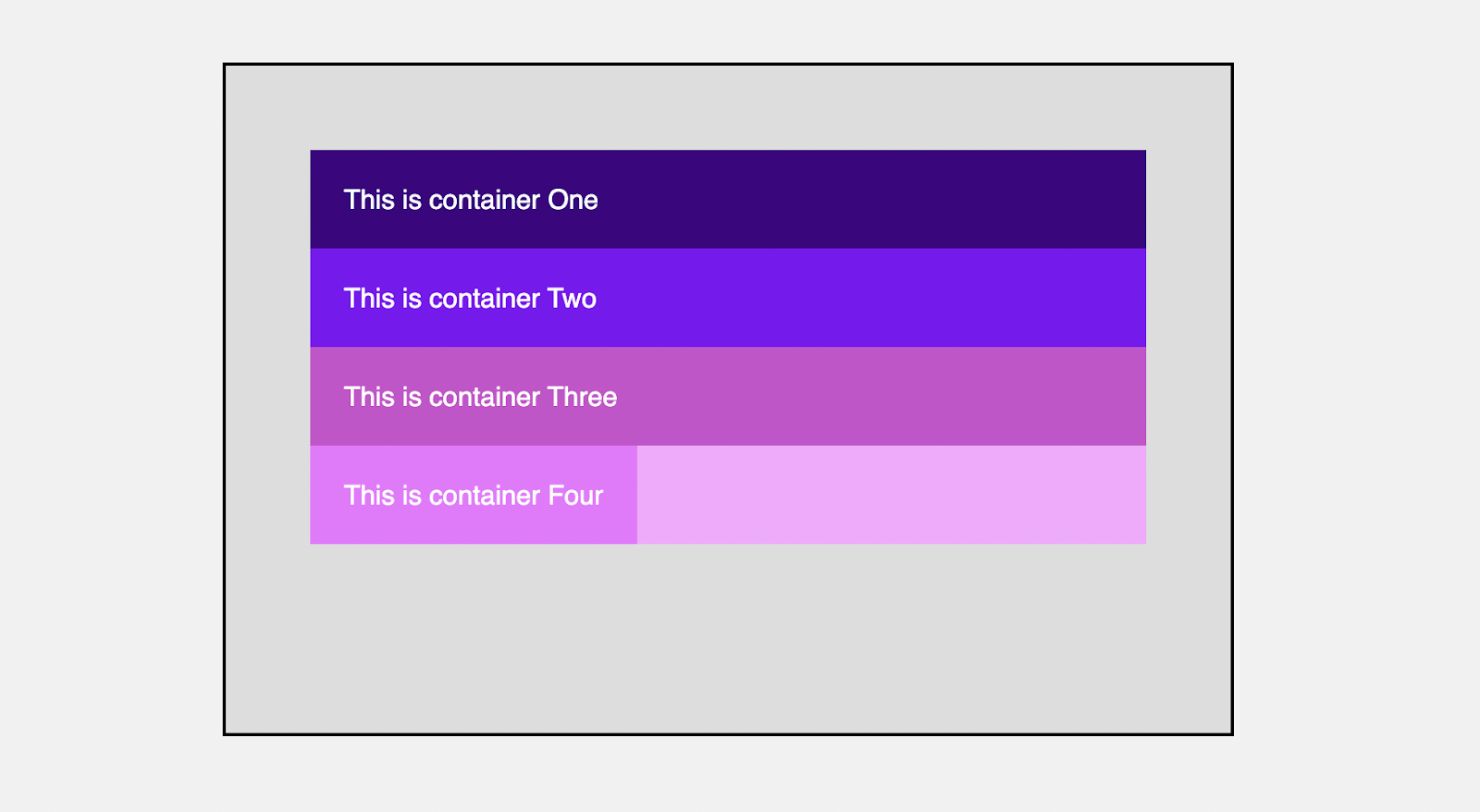 This is container One

This is container Two

This is container Three

This is container Four